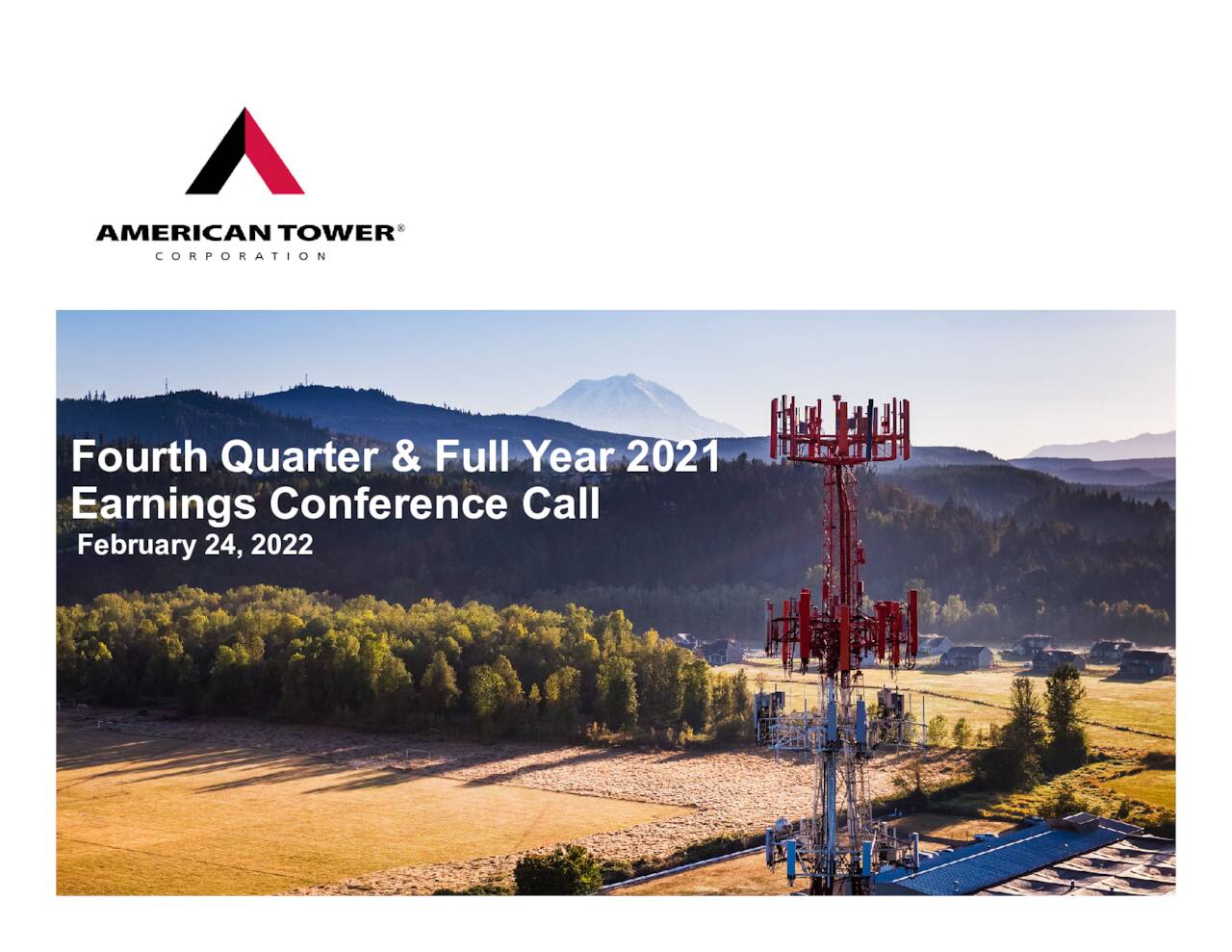 AMERICAN TOWER®
CORPORATION

Fourth Quarter & Full Year 2021
Earnings Conference Call
February 24, 2022